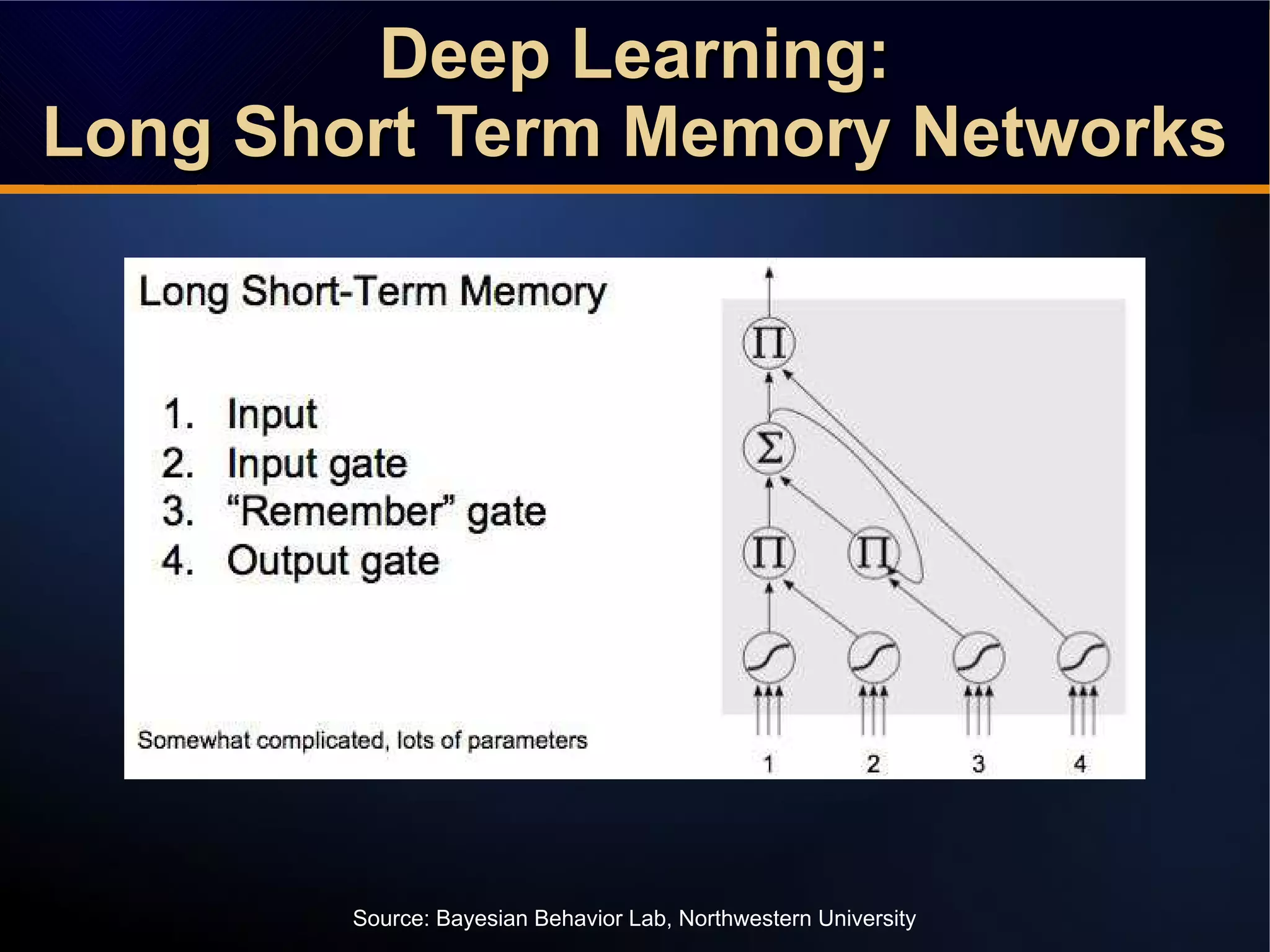 Deep Learning:
Long Short Term Memory Networks

Long Short-Term Memory

1. Input
2. Input gate
3. “Remember” gate
4. Output gate

Somewhat complicated, lots of parameters

$\Pi$

$\Sigma$

$\Pi$ $\Pi$

1 2 3 4

Source: Bayesian Behavior Lab, Northwestern University